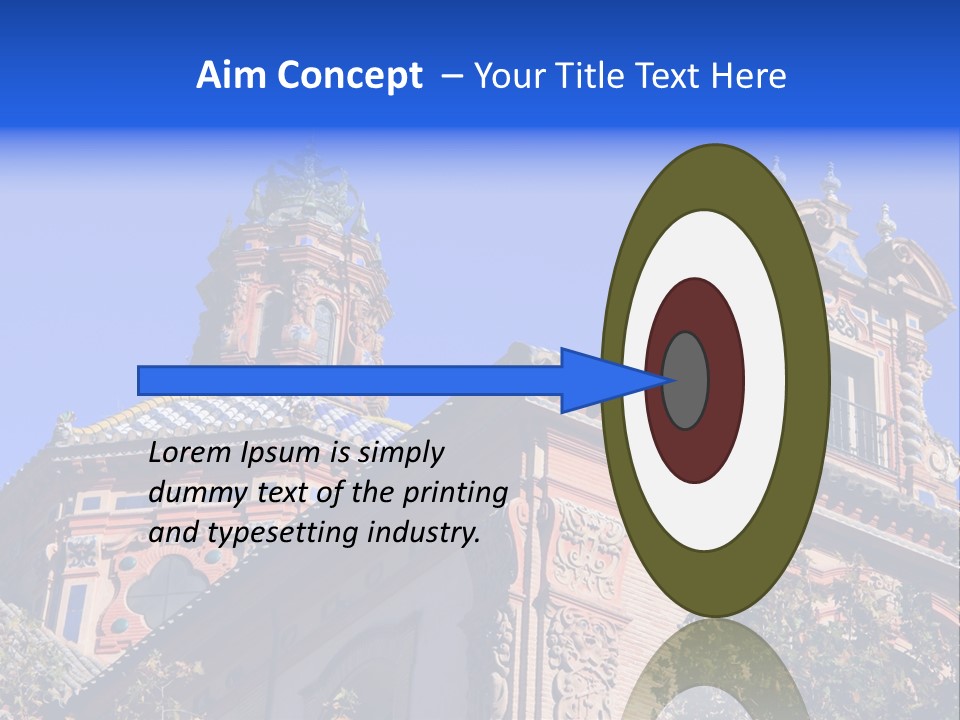 Aim Concept – Your Title Text Here

Lorem Ipsum is simply dummy text of the printing and typesetting industry.